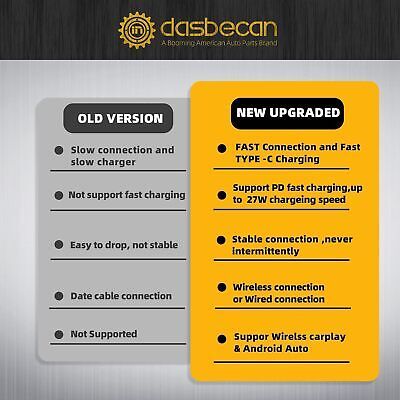 in dasbecan
A Booming American Auto Parts Brand

OLD VERSION

Slow connection and slow charger

Not support fast charging

Easy to drop, not stable

Date cable connection

Not Supported

NEW UPGRADED

FAST Connection and Fast TYPE -C Charging

Support PD fast charging,up to 27W chargeing speed

Stable connection ,never intermittently

Wireless connection or Wired connection

Suppor Wirelss carplay & Android Auto